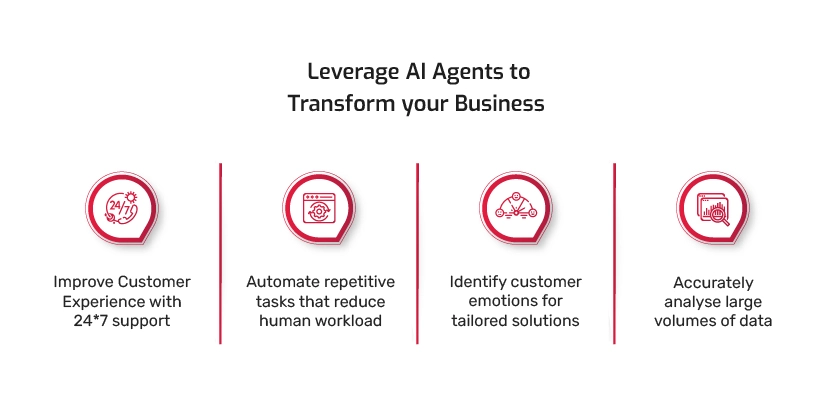 Leverage AI Agents to Transform your Business

24/7

Improve Customer Experience with 24*7 support

Automate repetitive tasks that reduce human workload

Identify customer emotions for tailored solutions

Accurately analyse large volumes of data